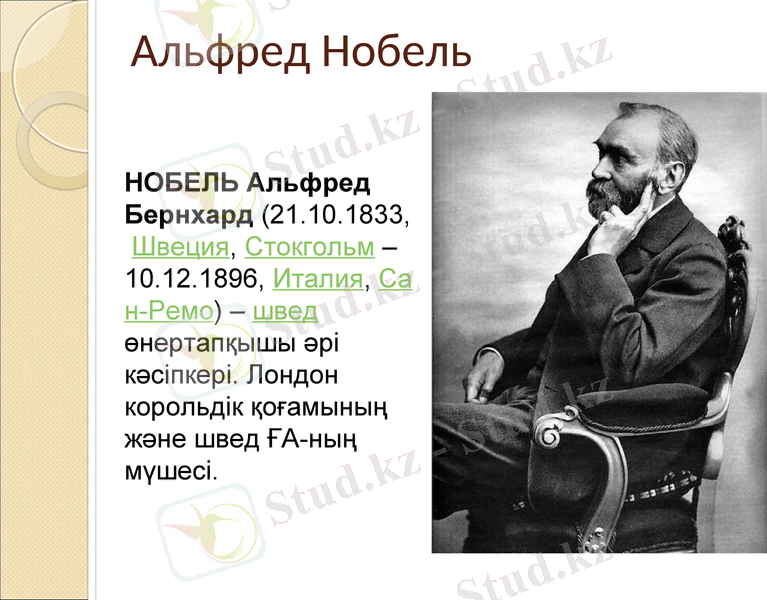 Альфред Нобель

НОБЕЛЬ Альфред Бернхард (21.10.1833, Швеция, Стокгольм – 10.12.1896, Италия, Сан-Ремо) – швед өнертапқышы әрі кәсіпкері. Лондон корольдік қоғамының және швед ҒА-ның мүшесі.

Stud.kz